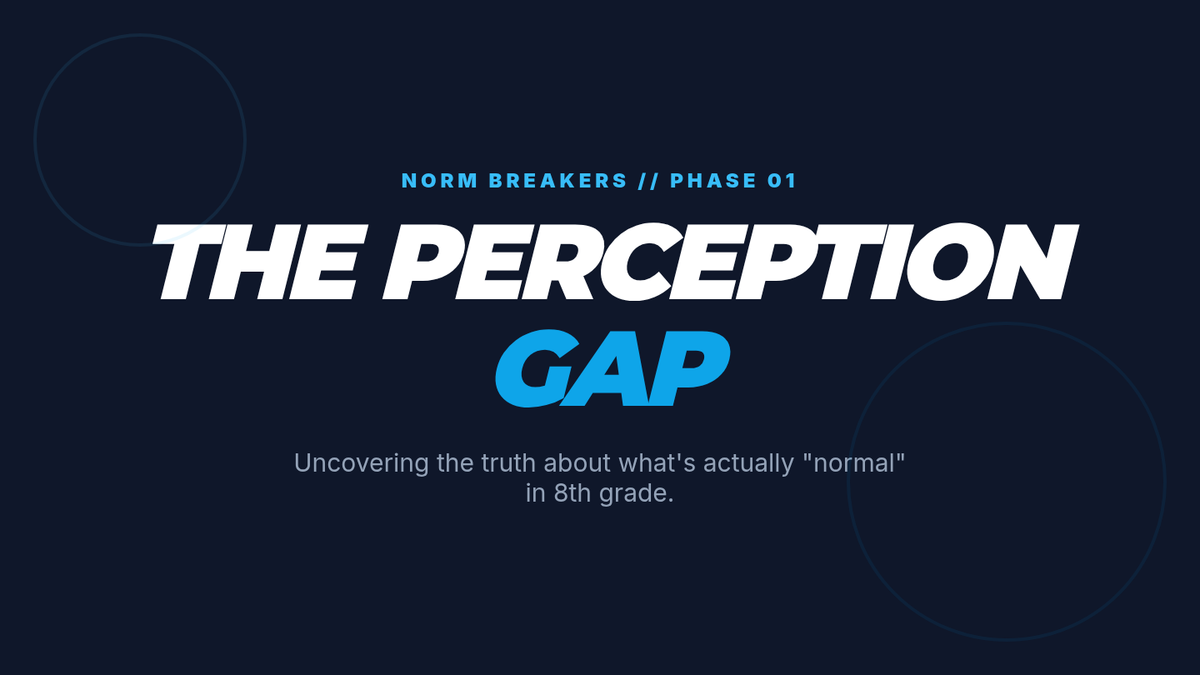 NORM BREAKERS // PHASE 01

THE PERCEPTION GAP

Uncovering the truth about what's actually "normal" in 8th grade.